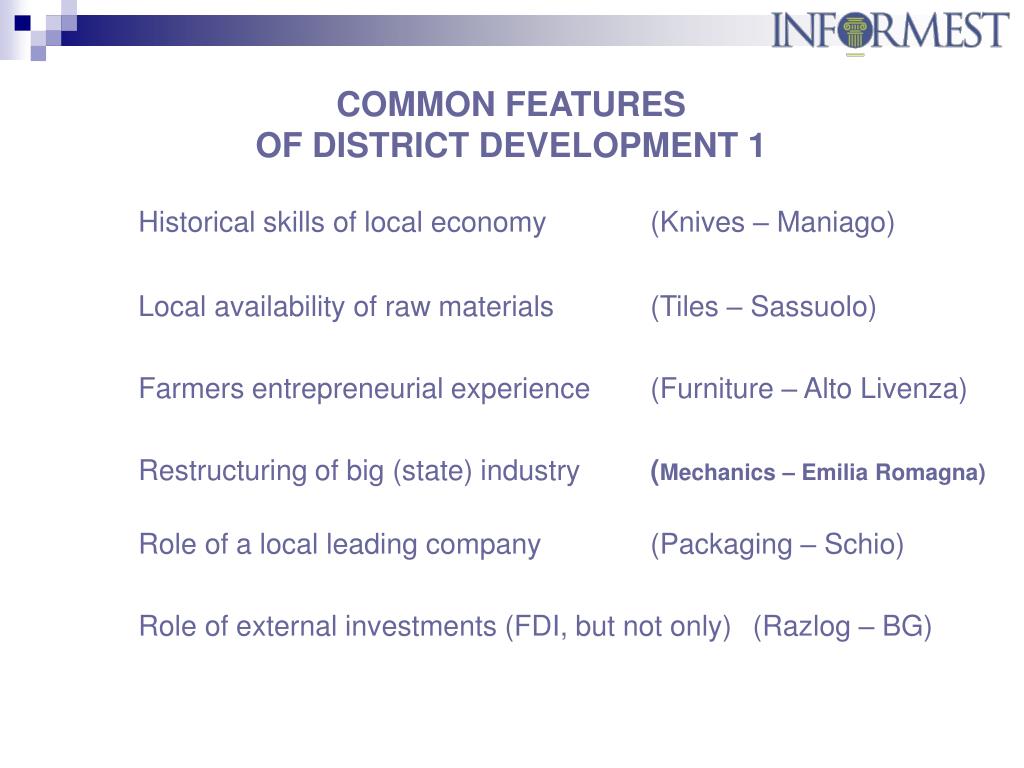 INFORMEST

COMMON FEATURES
OF DISTRICT DEVELOPMENT 1

Historical skills of local economy (Knives – Maniago)

Local availability of raw materials (Tiles – Sassuolo)

Farmers entrepreneurial experience (Furniture – Alto Livenza)

Restructuring of big (state) industry (Mechanics – Emilia Romagna)

Role of a local leading company (Packaging – Schio)

Role of external investments (FDI, but not only) (Razlog – BG)